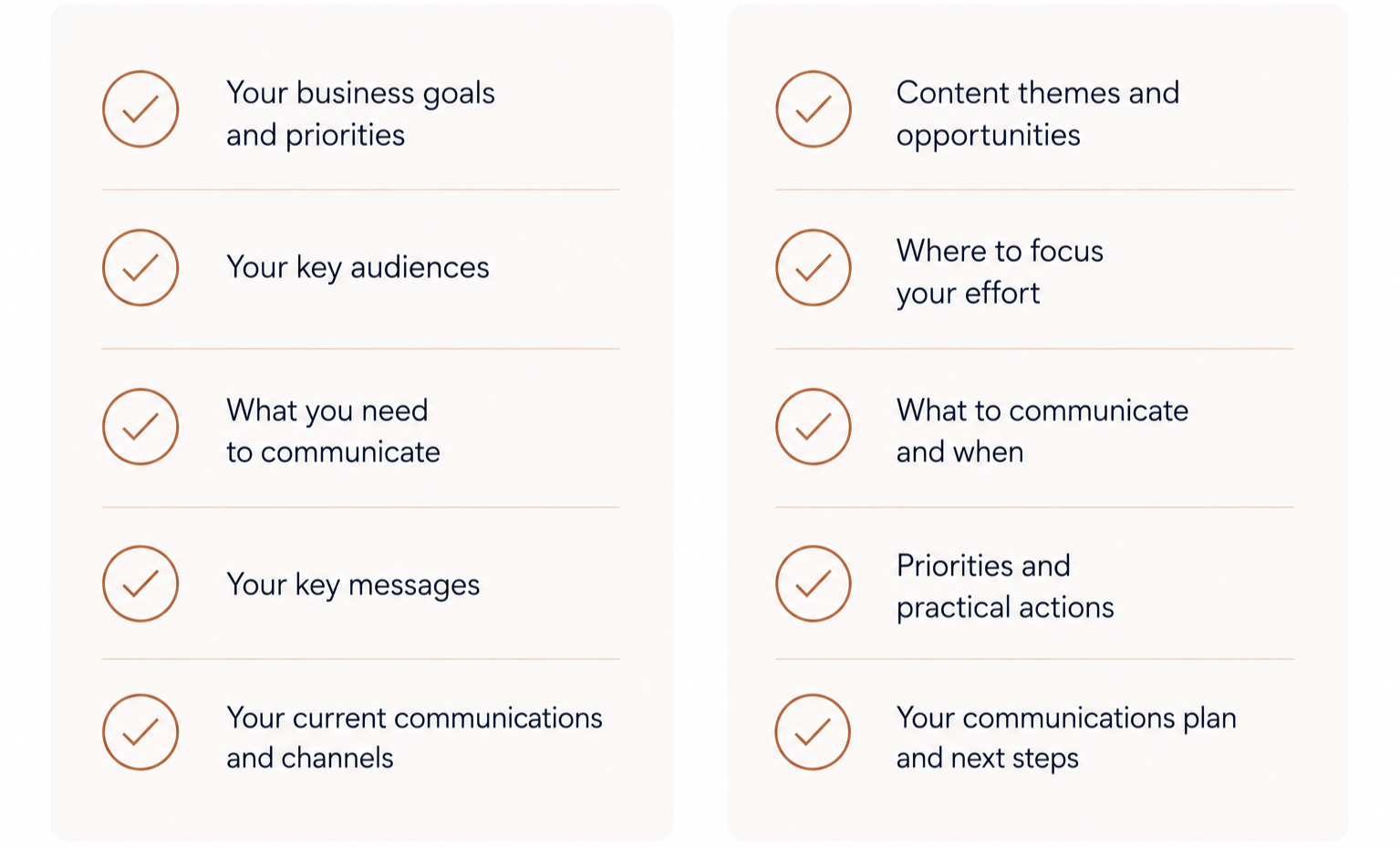 Your business goals and priorities

Your key audiences

What you need to communicate

Your key messages

Your current communications and channels

Content themes and opportunities

Where to focus your effort

What to communicate and when

Priorities and practical actions

Your communications plan and next steps